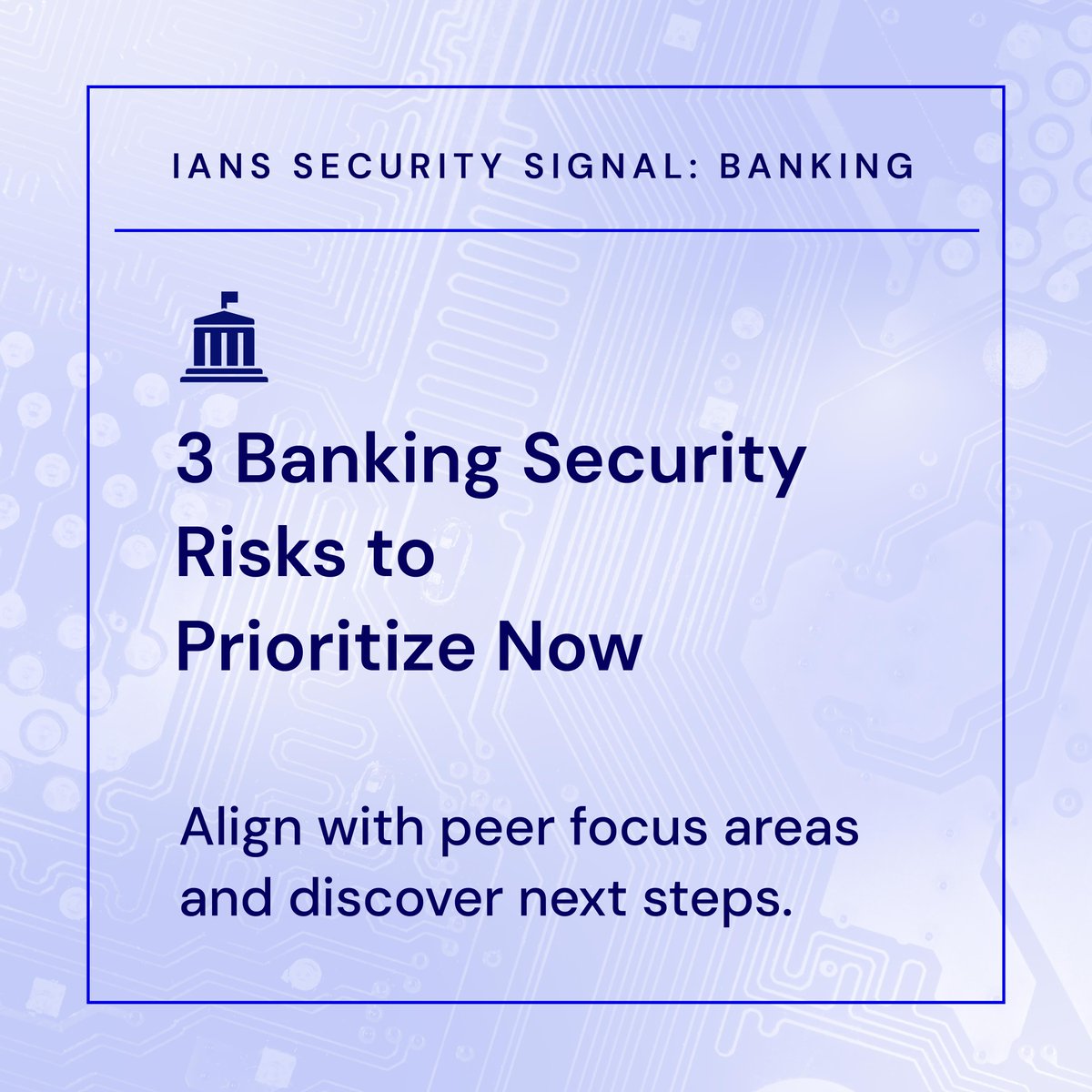 IANS SECURITY SIGNAL: BANKING

3 Banking Security Risks to Prioritize Now

Align with peer focus areas and discover next steps.